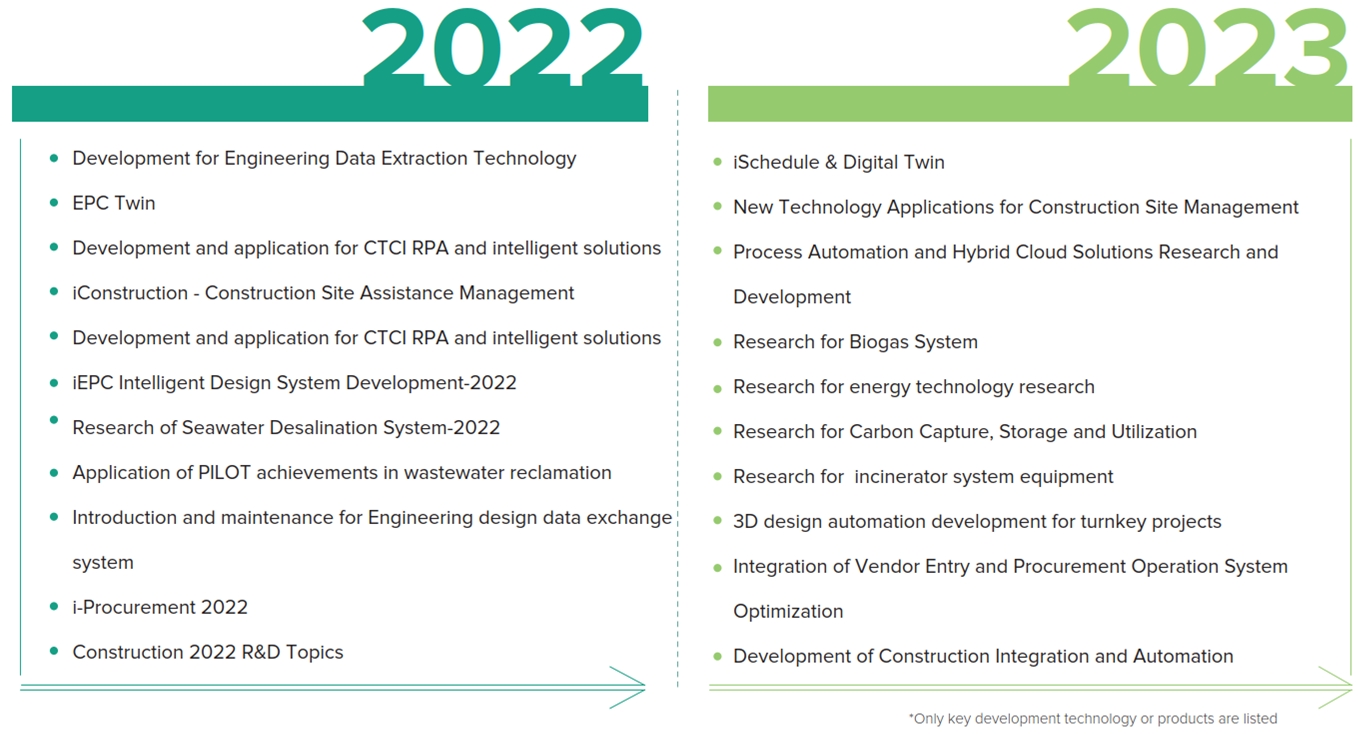 2022

- Development for Engineering Data Extraction Technology
- EPC Twin
- Development and application for CTCI RPA and intelligent solutions
- iConstruction - Construction Site Assistance Management
- Development and application for CTCI RPA and intelligent solutions
- iEPC Intelligent Design System Development-2022
- Research of Seawater Desalination System-2022
- Application of PILOT achievements in wastewater reclamation
- Introduction and maintenance for Engineering design data exchange system
- i-Procurement 2022
- Construction 2022 R&D Topics

2023

- iSchedule & Digital Twin
- New Technology Applications for Construction Site Management
- Process Automation and Hybrid Cloud Solutions Research and Development
- Research for Biogas System
- Research for energy technology research
- Research for Carbon Capture, Storage and Utilization
- Research for incinerator system equipment
- 3D design automation development for turnkey projects
- Integration of Vendor Entry and Procurement Operation System Optimization
- Development of Construction Integration and Automation

*Only key development technology or products are listed